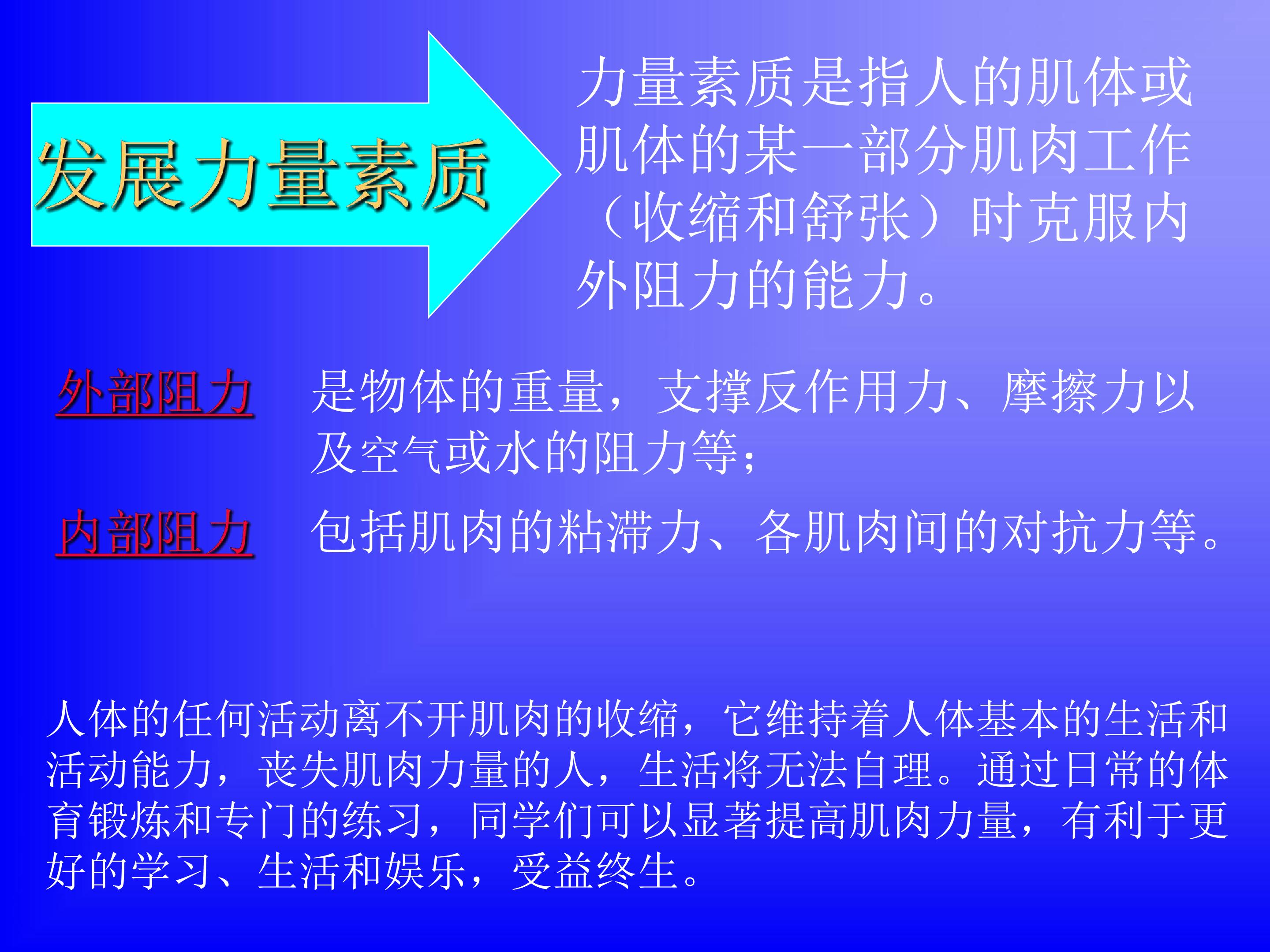 发展力量素质

力量素质是指人的肌体或肌体的某一部分肌肉工作（收缩和舒张）时克服内外阻力的能力。

外部阻力　是物体的重量，支撑反作用力、摩擦力以及空气或水的阻力等；

内部阻力　包括肌肉的粘滞力、各肌肉间的对抗力等。

人体的任何活动离不开肌肉的收缩，它维持着人体基本的生活和活动能力，丧失肌肉力量的人，生活将无法自理。通过日常的体育锻炼和专门的练习，同学们可以显著提高肌肉力量，有利于更好的学习、生活和娱乐，受益终生。